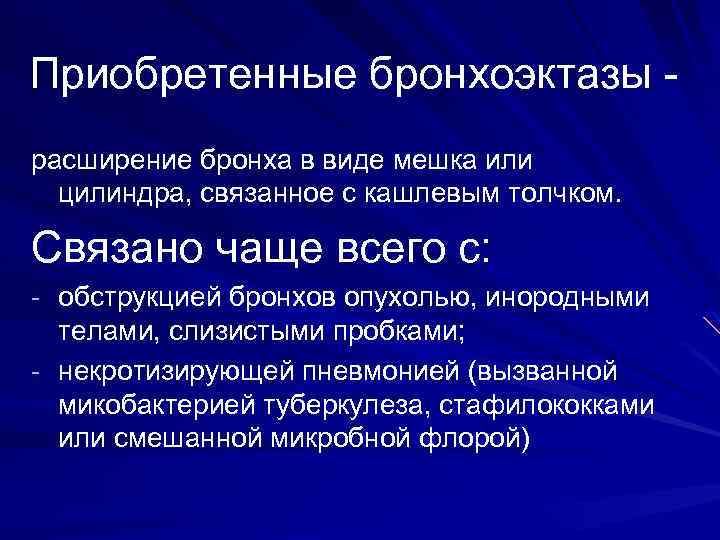 Приобретенные бронхоэктазы -

расширение бронха в виде мешка или цилиндра, связанное с кашлевым толчком.

Связано чаще всего с:

- обструкцией бронхов опухолью, инородными телами, слизистыми пробками;
- некротизирующей пневмонией (вызванной микобактерией туберкулеза, стафилококками или смешанной микробной флорой)